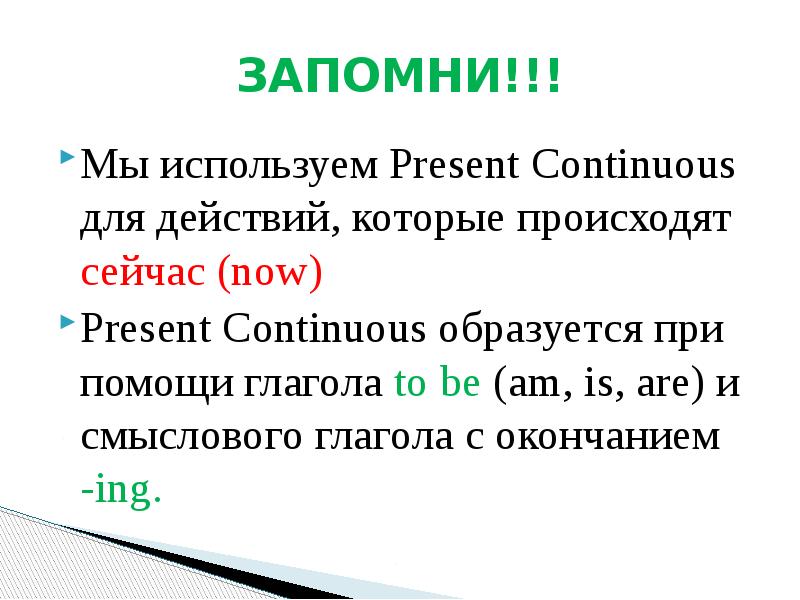 ЗАПОМНИ!!!

Мы используем Present Continuous для действий, которые происходят сейчас (now)

Present Continuous образуется при помощи глагола to be (am, is, are) и смыслового глагола с окончанием -ing.